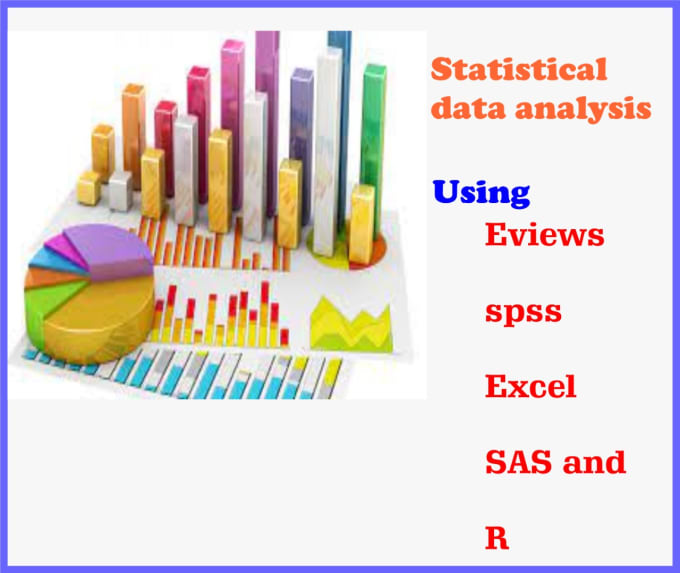 Statistical data analysis

Using

Eviews

spss

Excel

SAS and

R